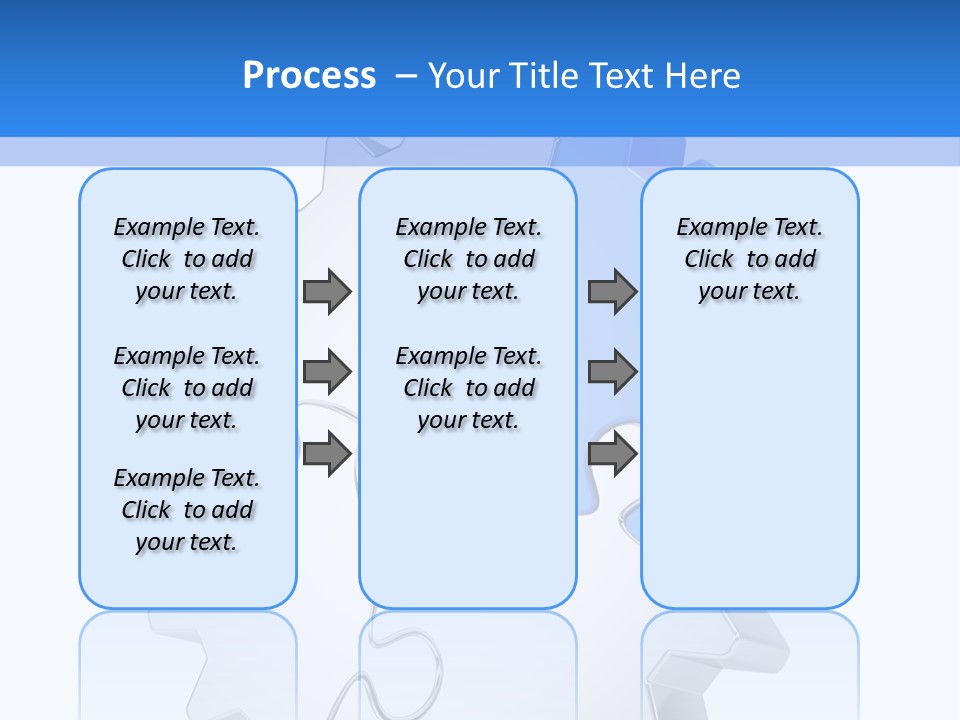 Process – Your Title Text Here

Example Text. Click to add your text.

Example Text. Click to add your text.

Example Text. Click to add your text.

Example Text. Click to add your text.

Example Text. Click to add your text.

Example Text. Click to add your text.